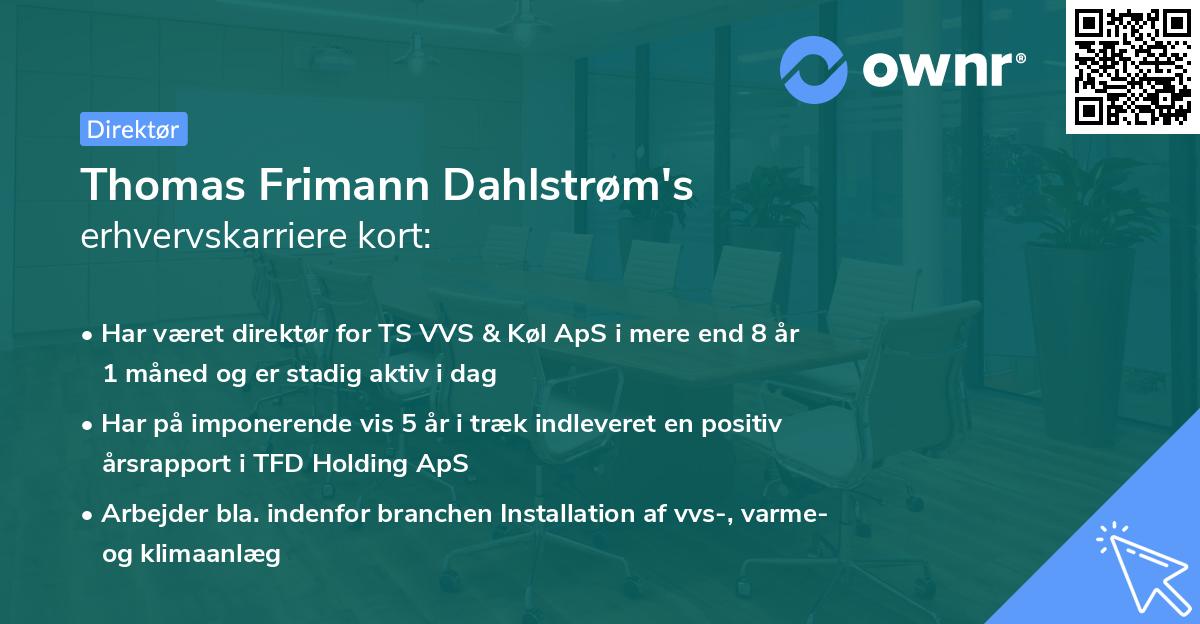 ownr®

Direktør

Thomas Frimann Dahlstrøm's
erhvervskarriere kort:

• Har været direktør for TS VVS & Køl ApS i mere end 8 år 1 måned og er stadig aktiv i dag

• Har på imponerende vis 5 år i træk indleveret en positiv årsrapport i TFD Holding ApS

• Arbejder bla. indenfor branchen Installation af vvs-, varme- og klimaanlæg